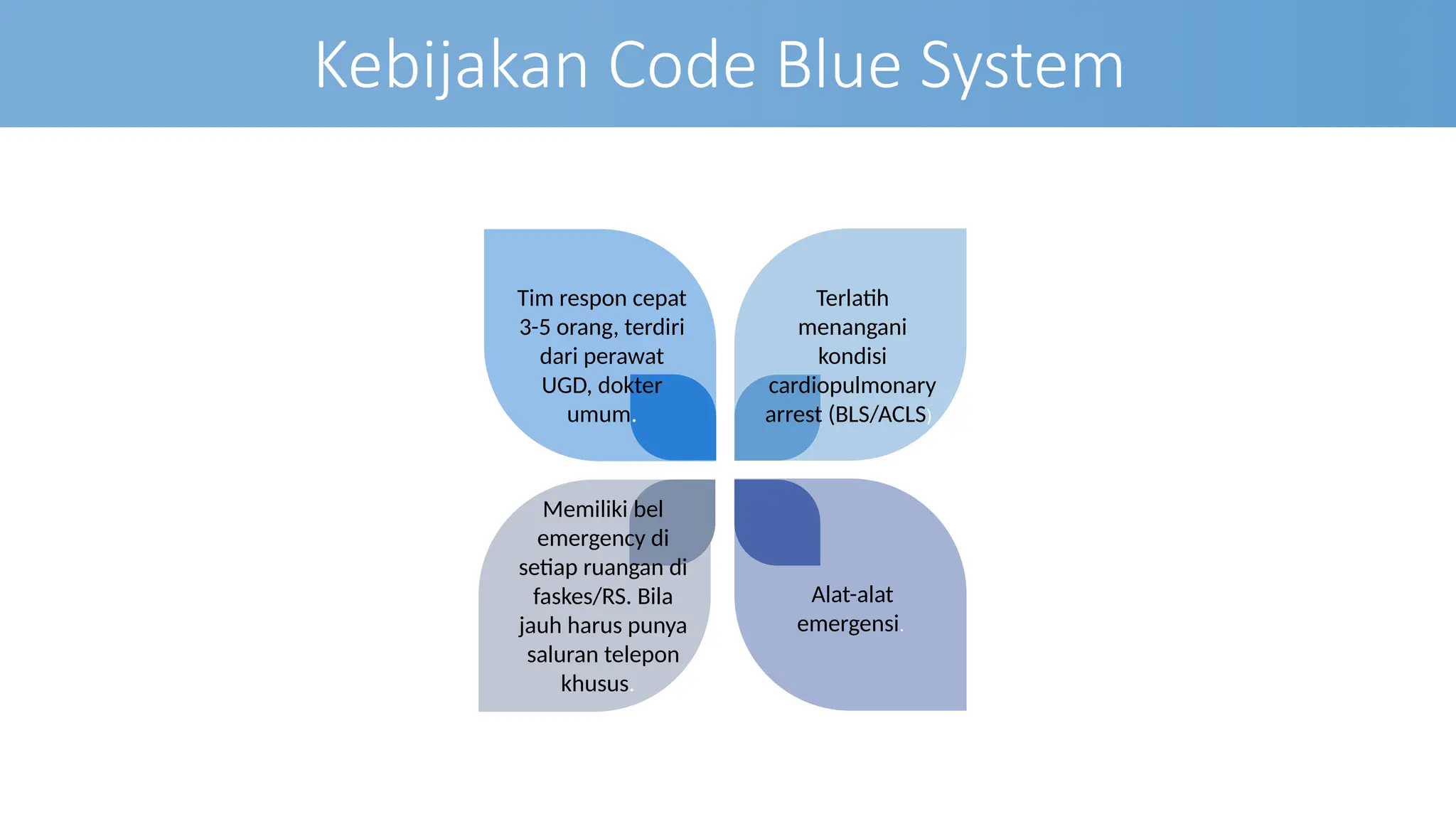 Kebijakan Code Blue System

Tim respon cepat 3-5 orang, terdiri dari perawat UGD, dokter umum.

Terlatih menangani kondisi cardiopulmonary arrest (BLS/ACLS)

Memiliki bel emergency di setiap ruangan di faskes/RS. Bila jauh harus punya saluran telepon khusus.

Alat-alat emergensi.